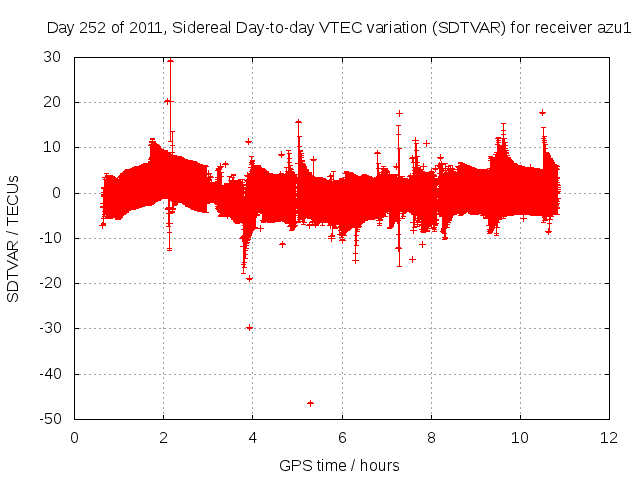 Day 252 of 2011, Sidereal Day-to-day VTEC variation (SDTVAR) for receiver azu1

SDTVAR / TECUs

30
20
10
0
-10
-20
-30
-40
-50

0 2 4 6 8 10 12

GPS time / hours